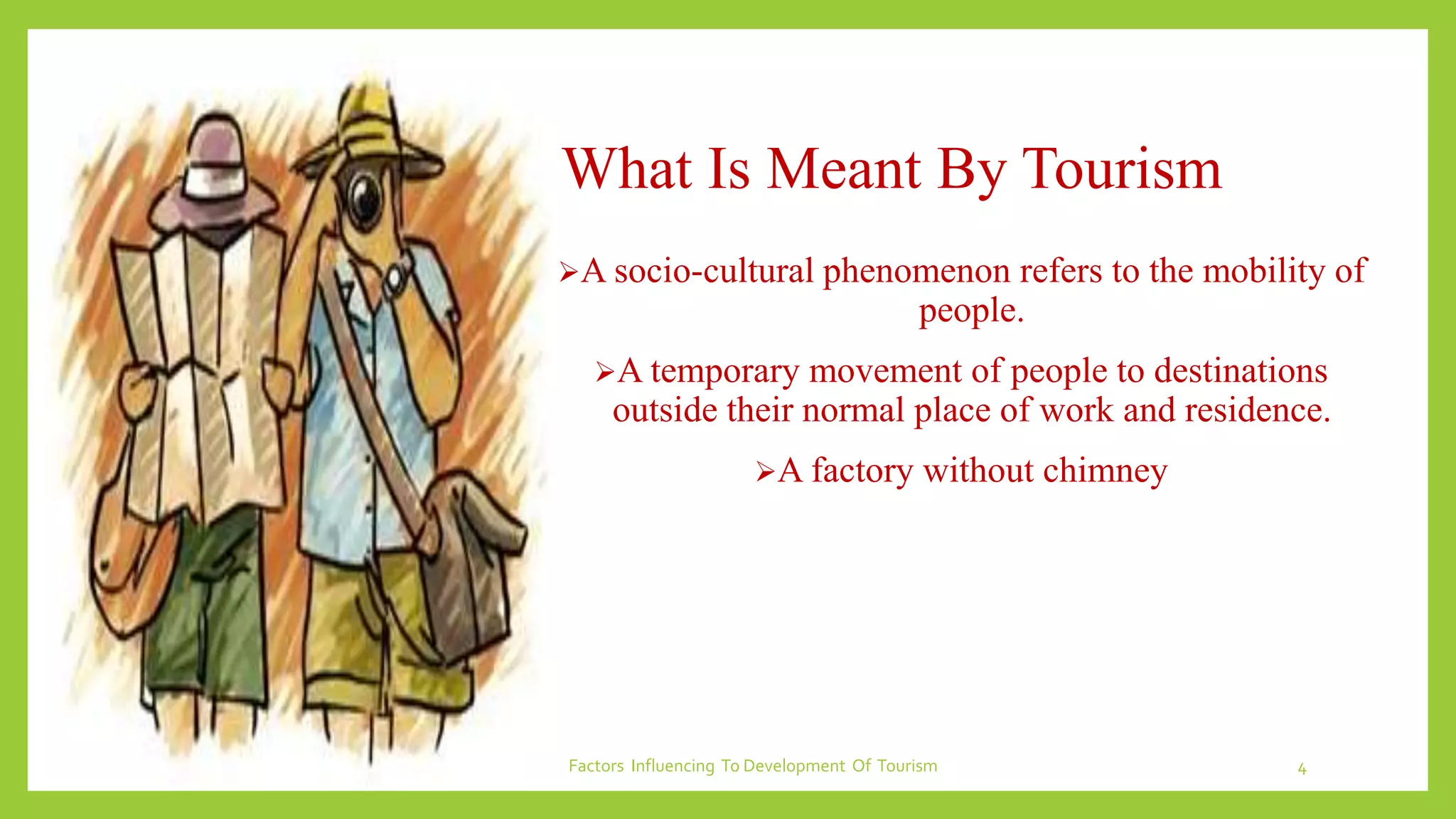 What Is Meant By Tourism

➢A socio-cultural phenomenon refers to the mobility of people.

➢A temporary movement of people to destinations outside their normal place of work and residence.

➢A factory without chimney

Factors Influencing To Development Of Tourism

4